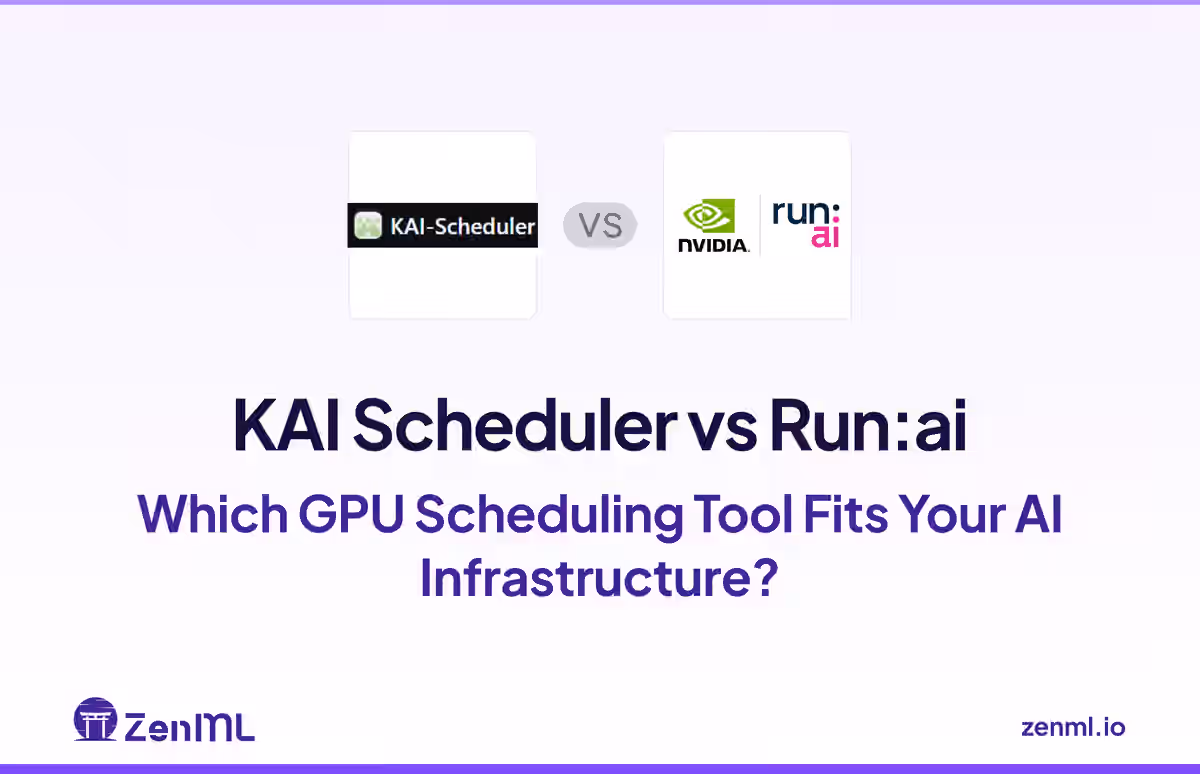 KAI-Scheduler

VS

NVIDIA.

run:
ai

KAI Scheduler vs Run:ai

Which GPU Scheduling Tool Fits Your AI Infrastructure?

ZenML

zenml.io